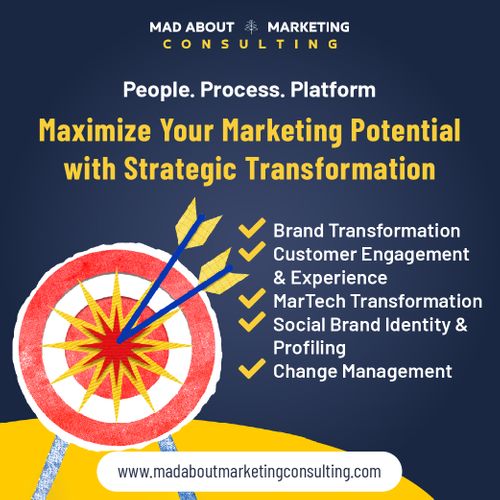 MAD ABOUT MARKETING
CONSULTING

People. Process. Platform

Maximize Your Marketing Potential with Strategic Transformation

Brand Transformation
Customer Engagement & Experience
MarTech Transformation
Social Brand Identity & Profiling
Change Management

www.madaboutmarketingconsulting.com